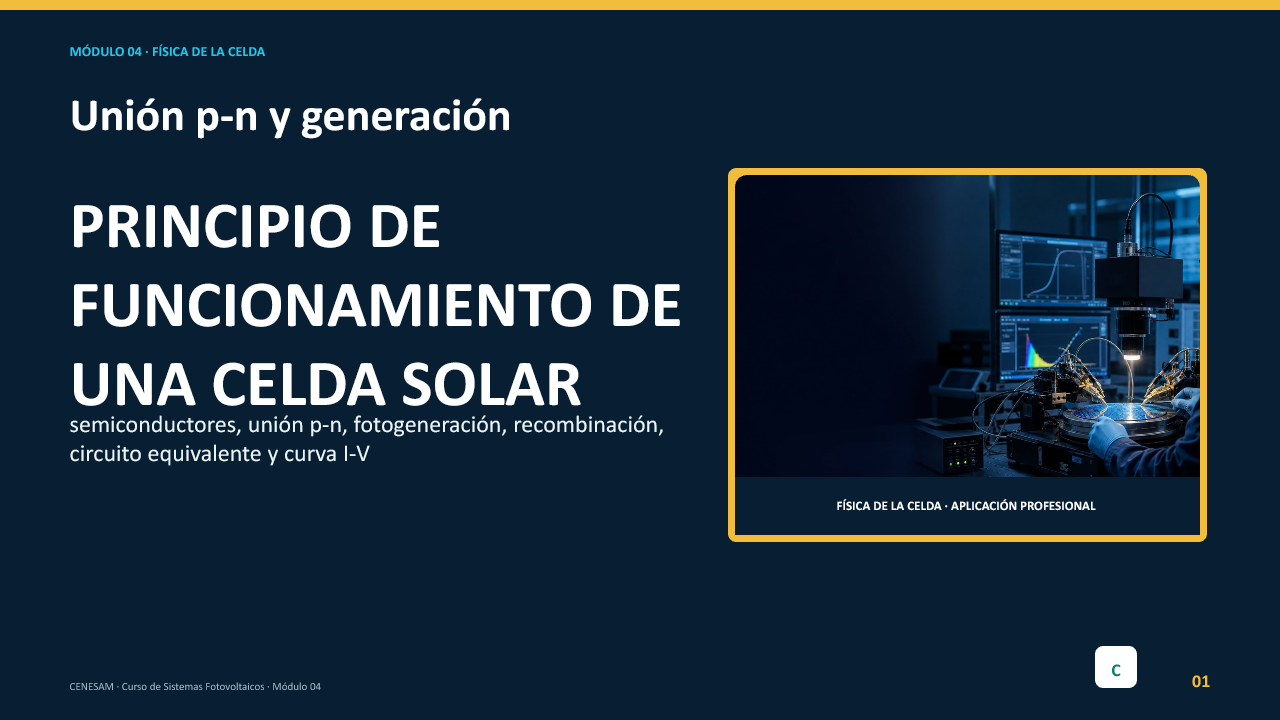 MÓDULO 04 · FÍSICA DE LA CELDA

Unión p-n y generación

PRINCIPIO DE FUNCIONAMIENTO DE UNA CELDA SOLAR

semiconductores, unión p-n, fotogeneración, recombinación, circuito equivalente y curva I-V

FÍSICA DE LA CELDA · APLICACIÓN PROFESIONAL

CENESAM · Curso de Sistemas Fotovoltaicos · Módulo 04

C

01